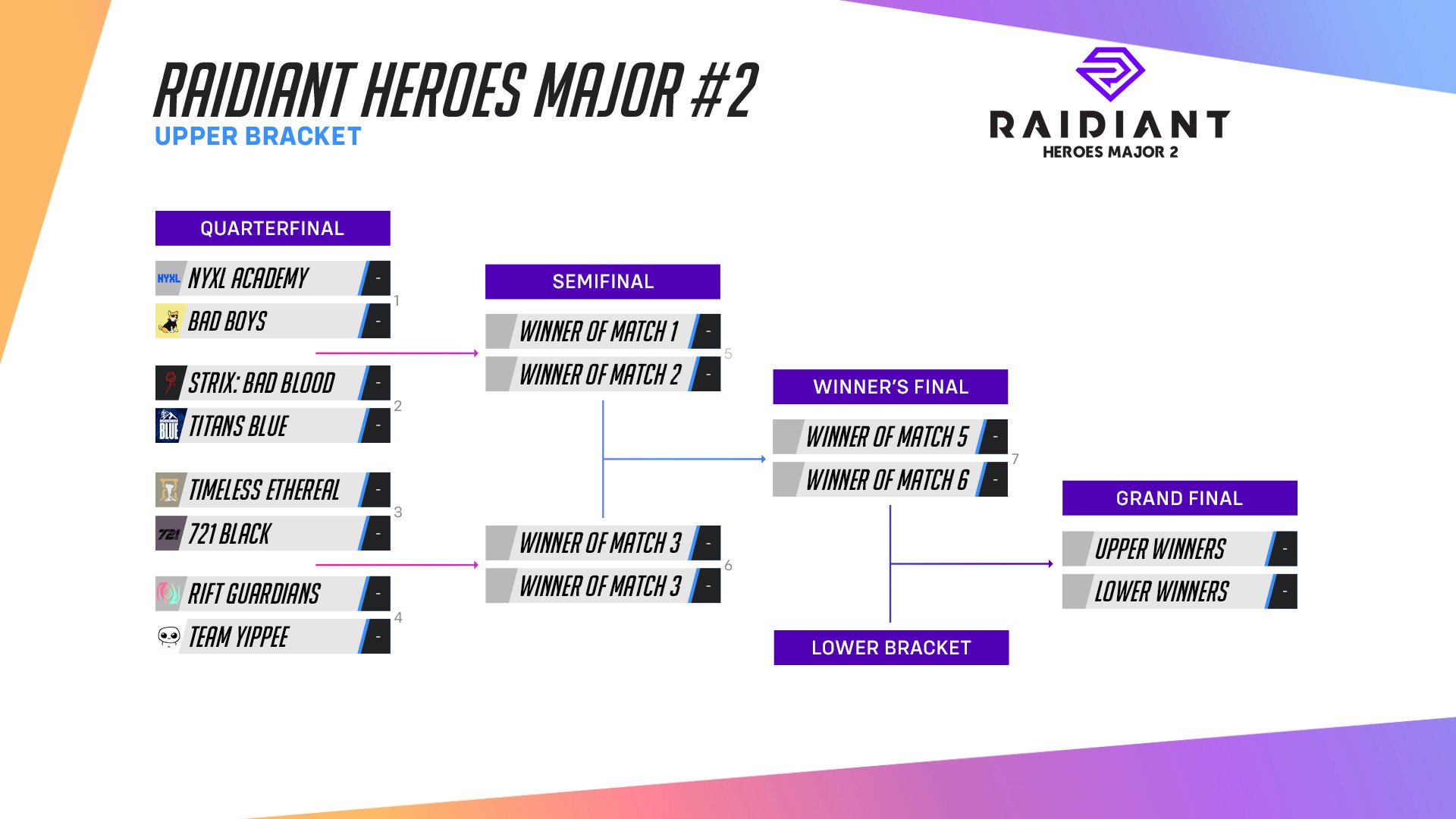 RAIDIANT HEROES MAJOR #2
UPPER BRACKET

RAIDIANT
HEROES MAJOR 2

QUARTERFINAL

NYXL NYXL ACADEMY -
BAD BOYS -
1

STRIX: BAD BLOOD -
BLUE TITANS BLUE -
2

TIMELESS ETHEREAL -
721 721 BLACK -
3

RIFT GUARDIANS -
TEAM YIPPEE -
4

SEMIFINAL

WINNER OF MATCH 1 -
WINNER OF MATCH 2 -
5

WINNER OF MATCH 3 -
WINNER OF MATCH 3 -
6

WINNER'S FINAL

WINNER OF MATCH 5 -
WINNER OF MATCH 6 -
7

LOWER BRACKET

GRAND FINAL

UPPER WINNERS -
LOWER WINNERS -